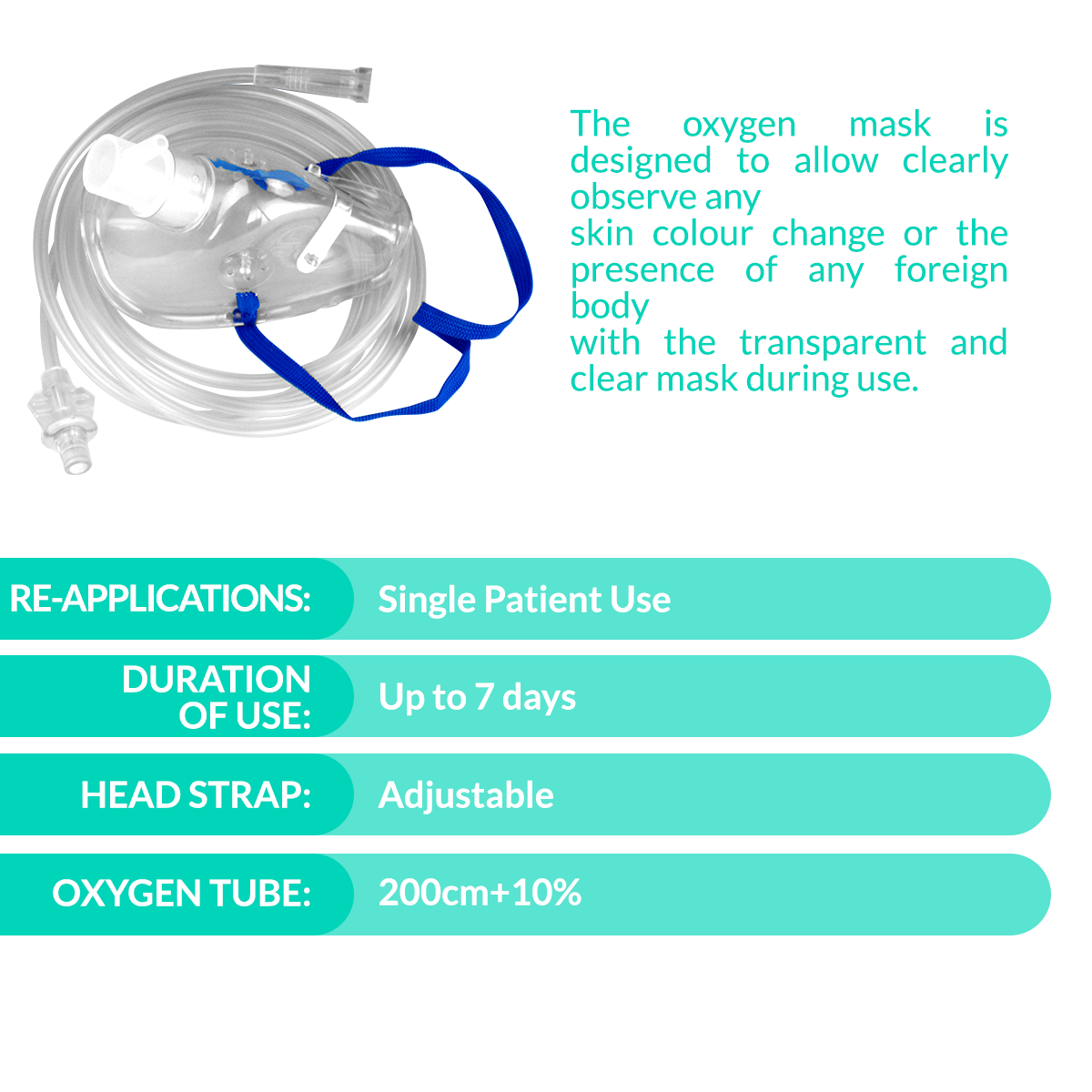 The oxygen mask is designed to allow clearly observe any
skin colour change or the presence of any foreign body
with the transparent and clear mask during use.

| RE-APPLICATIONS: | Single Patient Use |
|---|---|
| DURATION OF USE: | Up to 7 days |
| HEAD STRAP: | Adjustable |
| OXYGEN TUBE: | 200cm+10% |